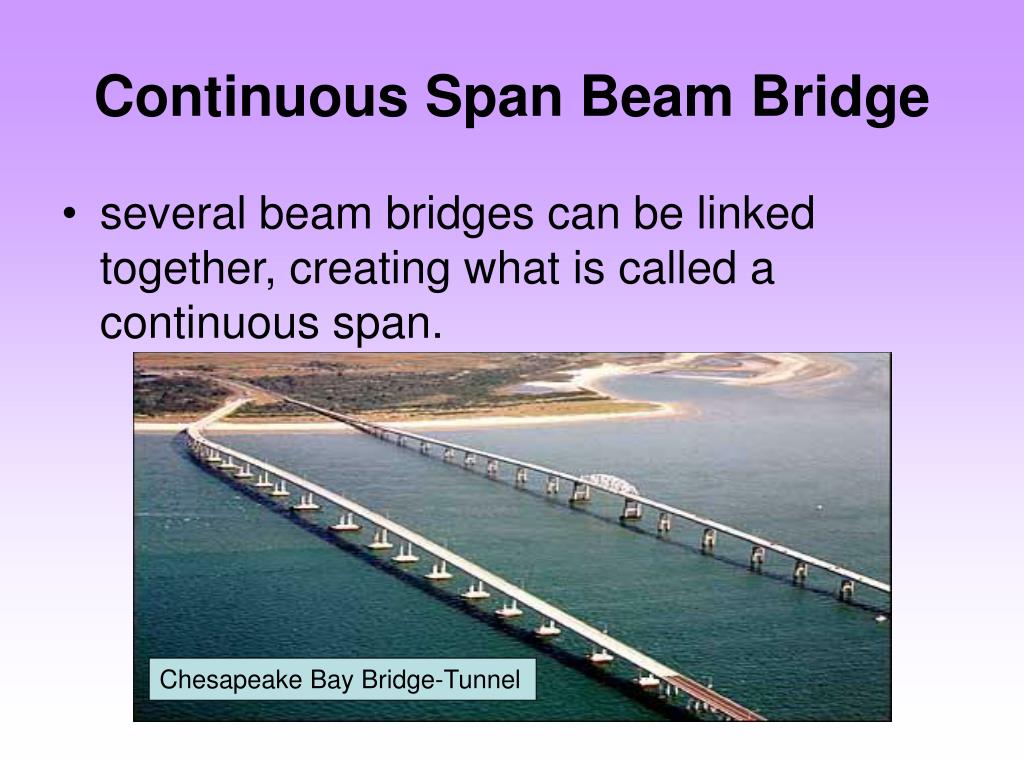 Continuous Span Beam Bridge

• several beam bridges can be linked together, creating what is called a continuous span.

Chesapeake Bay Bridge-Tunnel